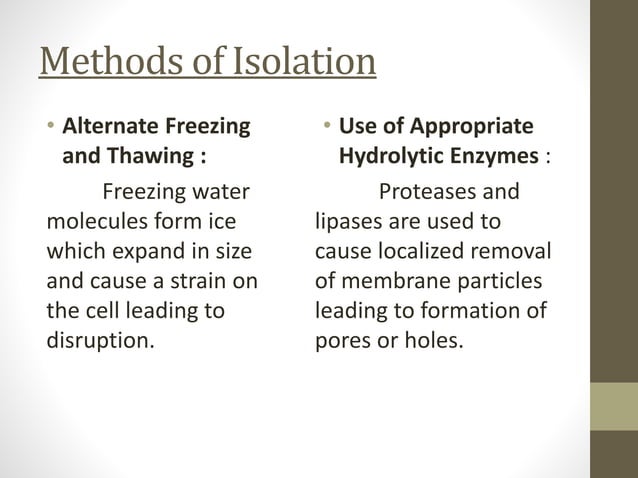 Methods of Isolation

• Alternate Freezing and Thawing :

Freezing water molecules form ice which expand in size and cause a strain on the cell leading to disruption.

• Use of Appropriate Hydrolytic Enzymes :

Proteases and lipases are used to cause localized removal of membrane particles leading to formation of pores or holes.